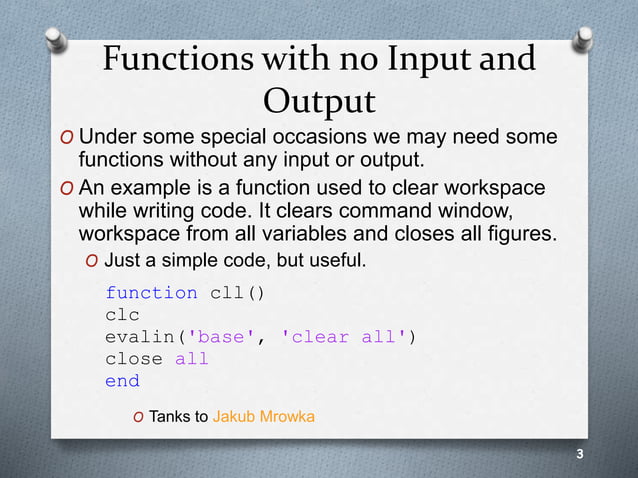 Functions with no Input and Output

O Under some special occasions we may need some functions without any input or output.

O An example is a function used to clear workspace while writing code. It clears command window, workspace from all variables and closes all figures.

O Just a simple code, but useful.

function cll()
clc
evalin('base', 'clear all')
close all
end

O Tanks to Jakub Mrowka

3